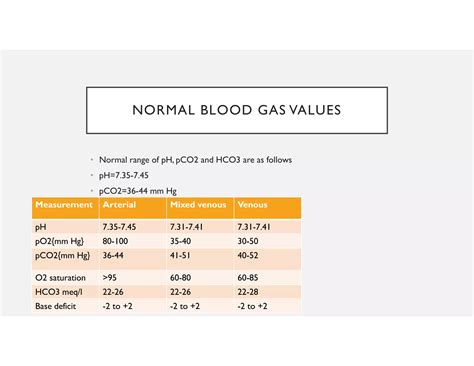 NORMAL BLOOD GAS VALUES

- Normal range of pH, pCO2 and HCO3 are as follows
- pH=7.35-7.45
- pCO2=36-44 mm Hg

| Measurement | Arterial | Mixed venous | Venous |
|---|---|---|---|
| pH | 7.35-7.45 | 7.31-7.41 | 7.31-7.41 |
| pO2(mm Hg) | 80-100 | 35-40 | 30-50 |
| pCO2(mm Hg) | 36-44 | 41-51 | 40-52 |
| O2 saturation | >95 | 60-80 | 60-85 |
| HCO3 meq/l | 22-26 | 22-26 | 22-28 |
| Base deficit | -2 to +2 | -2 to +2 | -2 to +2 |